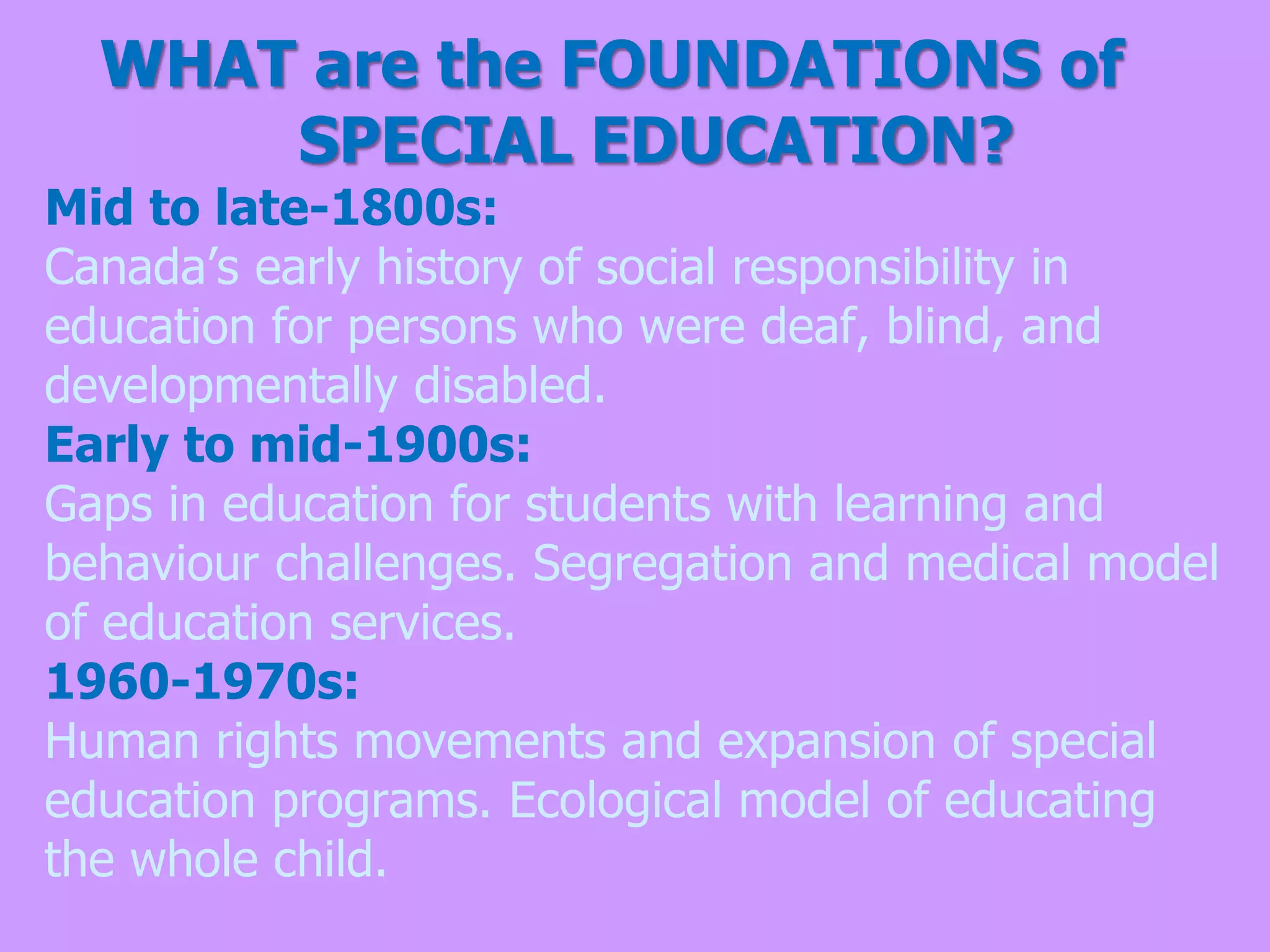 WHAT are the FOUNDATIONS of SPECIAL EDUCATION?

Mid to late-1800s:
Canada’s early history of social responsibility in education for persons who were deaf, blind, and developmentally disabled.

Early to mid-1900s:
Gaps in education for students with learning and behaviour challenges. Segregation and medical model of education services.

1960-1970s:
Human rights movements and expansion of special education programs. Ecological model of educating the whole child.